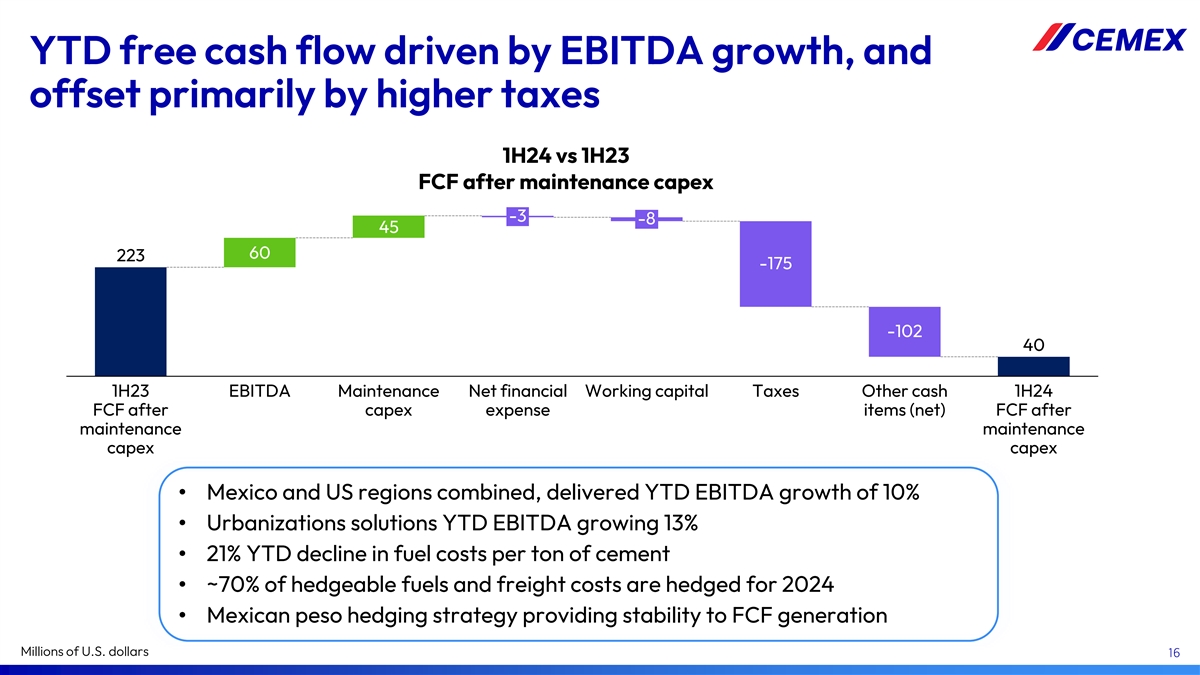 YTD free cash flow driven by EBITDA growth, and offset primarily by higher taxes

CEMEX

1H24 vs 1H23
FCF after maintenance capex

223
60
45
-3
-8
-175
-102
40

1H23 FCF after maintenance capex
EBITDA
Maintenance capex
Net financial expense
Working capital
Taxes
Other cash items (net)
1H24 FCF after maintenance capex

• Mexico and US regions combined, delivered YTD EBITDA growth of 10%
• Urbanizations solutions YTD EBITDA growing 13%
• 21% YTD decline in fuel costs per ton of cement
• ~70% of hedgeable fuels and freight costs are hedged for 2024
• Mexican peso hedging strategy providing stability to FCF generation

Millions of U.S. dollars

16